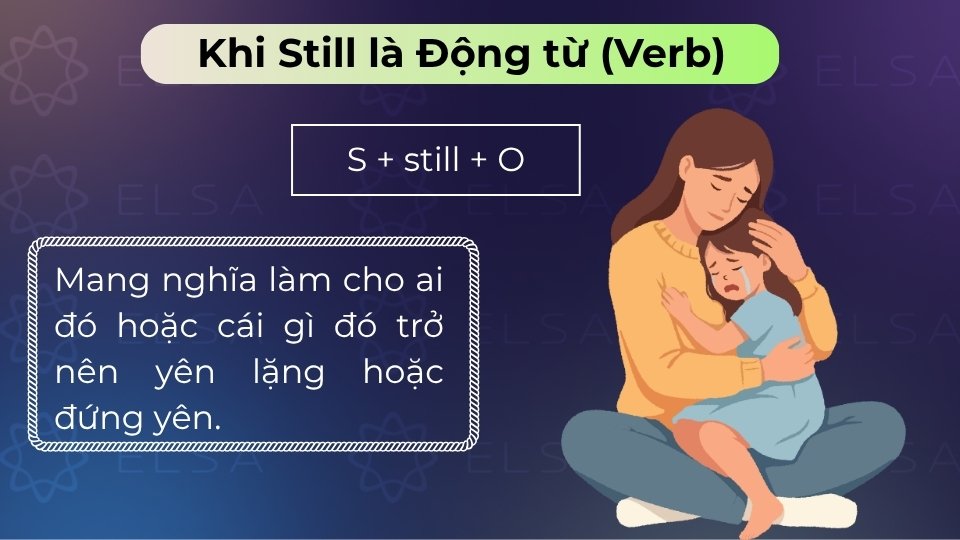 Khi Still là Động từ (Verb)

S + still + O

Mang nghĩa làm cho ai đó hoặc cái gì đó trở nên yên lặng hoặc đứng yên.

ELSA